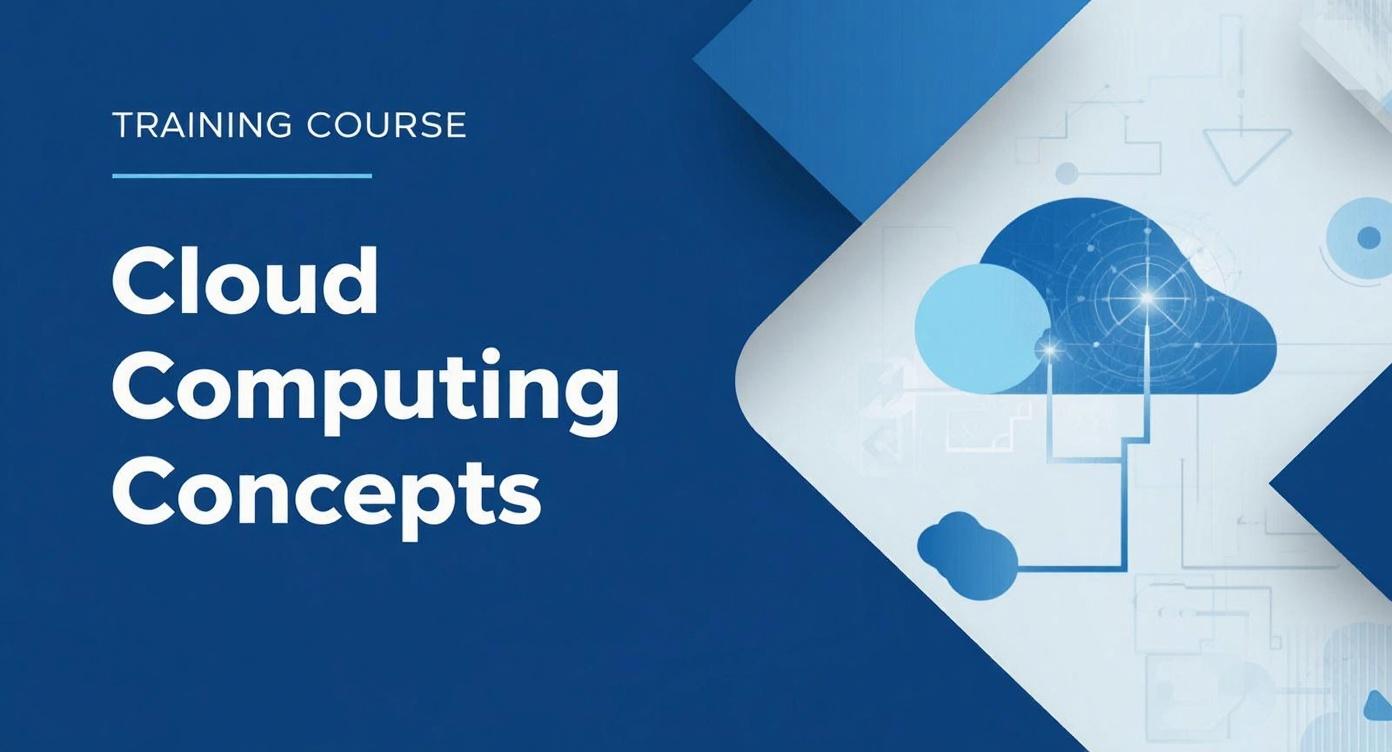 TRAINING COURSE

Cloud Computing Concepts